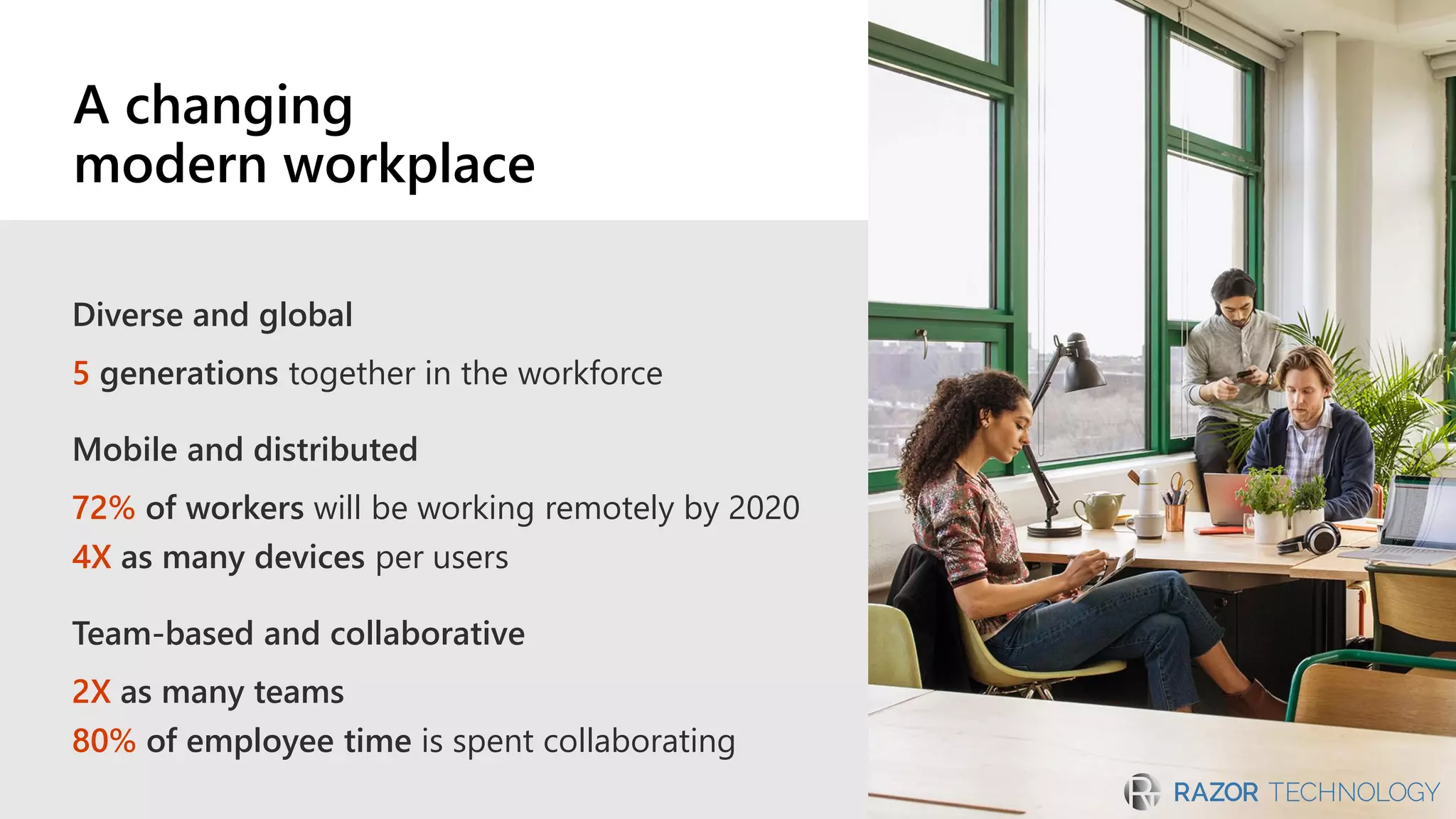 A changing modern workplace

Diverse and global

5 generations together in the workforce

Mobile and distributed

72% of workers will be working remotely by 2020

4X as many devices per users

Team-based and collaborative

2X as many teams

80% of employee time is spent collaborating

RAZOR TECHNOLOGY